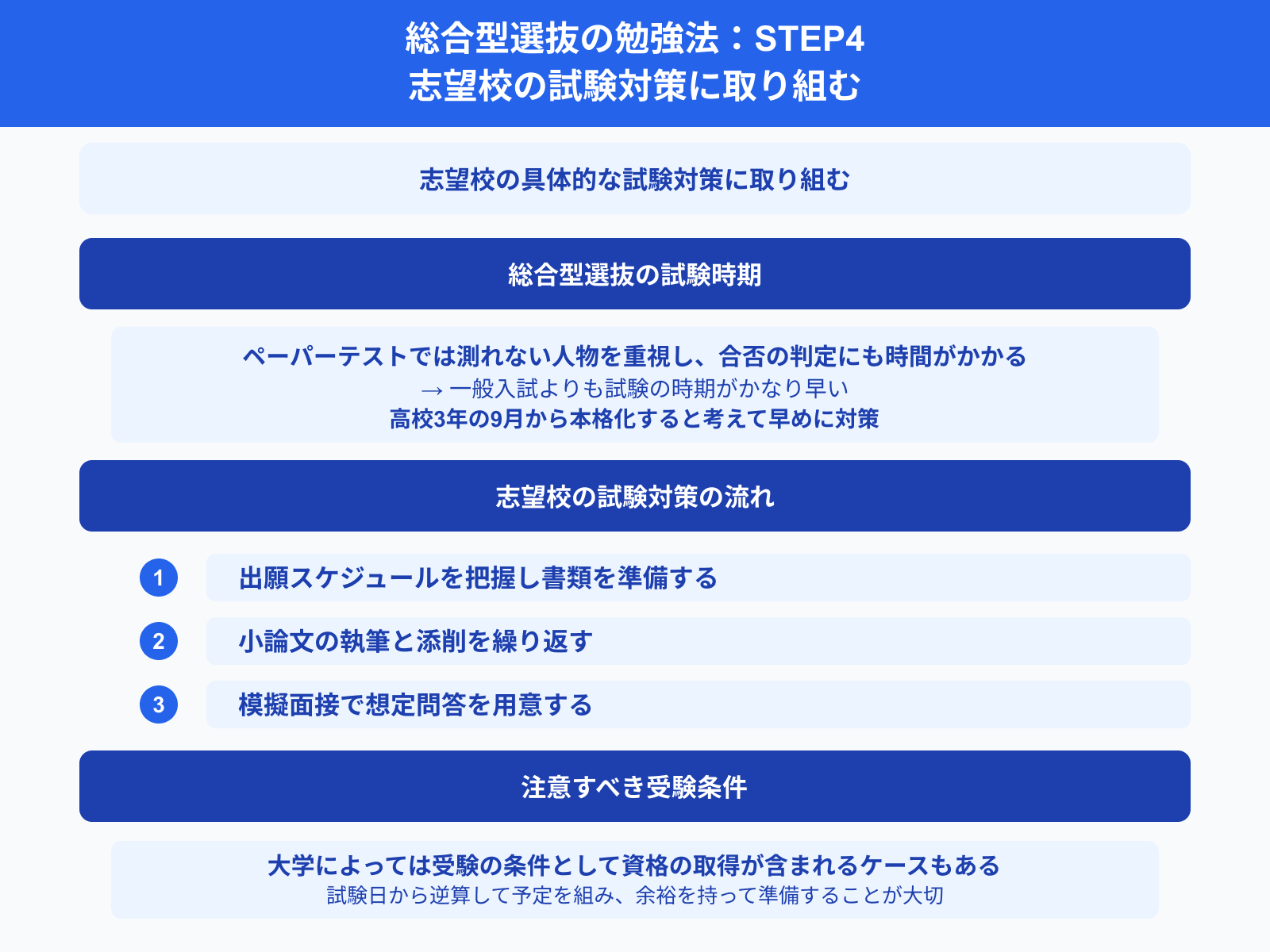 総合型選抜の勉強法：STEP4
志望校の試験対策に取り組む

志望校の具体的な試験対策に取り組む

総合型選抜の試験時期

ペーパーテストでは測れない人物を重視し、合否の判定にも時間がかかる
→ 一般入試よりも試験の時期がかなり早い
高校3年の9月から本格化すると考えて早めに対策

志望校の試験対策の流れ

1 出願スケジュールを把握し書類を準備する

2 小論文の執筆と添削を繰り返す

3 模擬面接で想定問答を用意する

注意すべき受験条件

大学によっては受験の条件として資格の取得が含まれるケースもある
試験日から逆算して予定を組み、余裕を持って準備することが大切